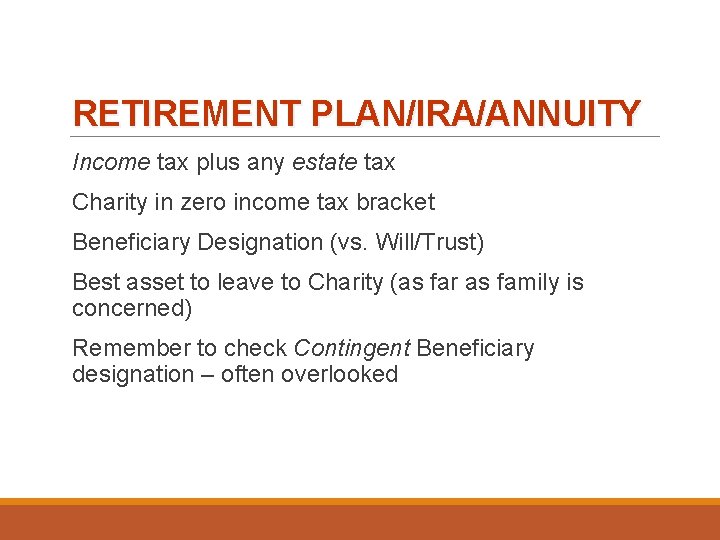 RETIREMENT PLAN/IRA/ANNUITY

Income tax plus any estate tax

Charity in zero income tax bracket

Beneficiary Designation (vs. Will/Trust)

Best asset to leave to Charity (as far as family is concerned)

Remember to check Contingent Beneficiary designation – often overlooked